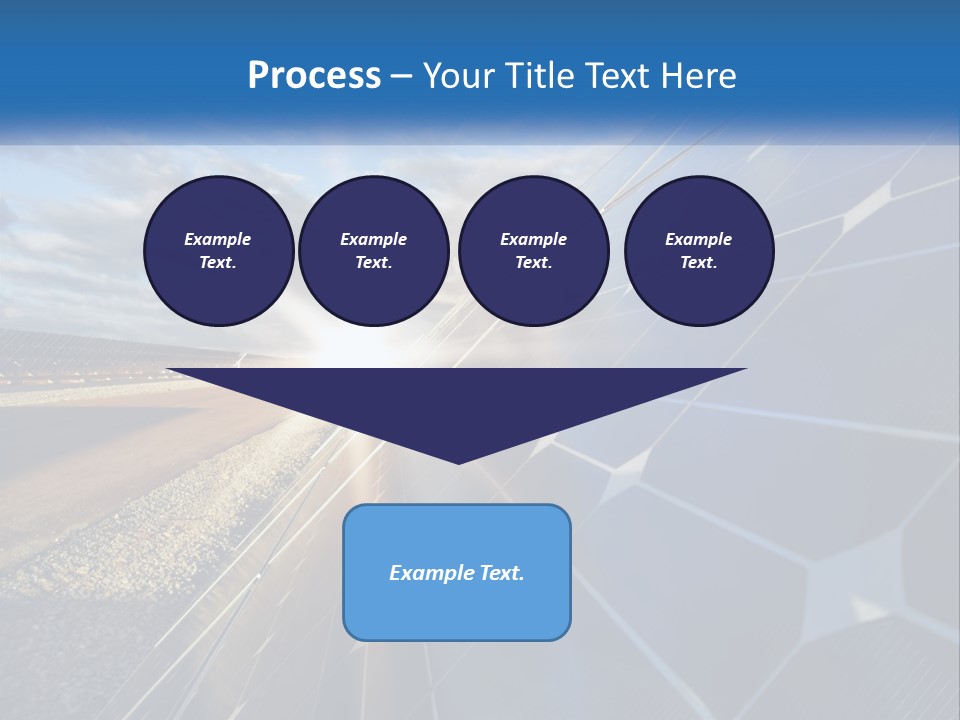 Process – Your Title Text Here

Example Text.

Example Text.

Example Text.

Example Text.

Example Text.